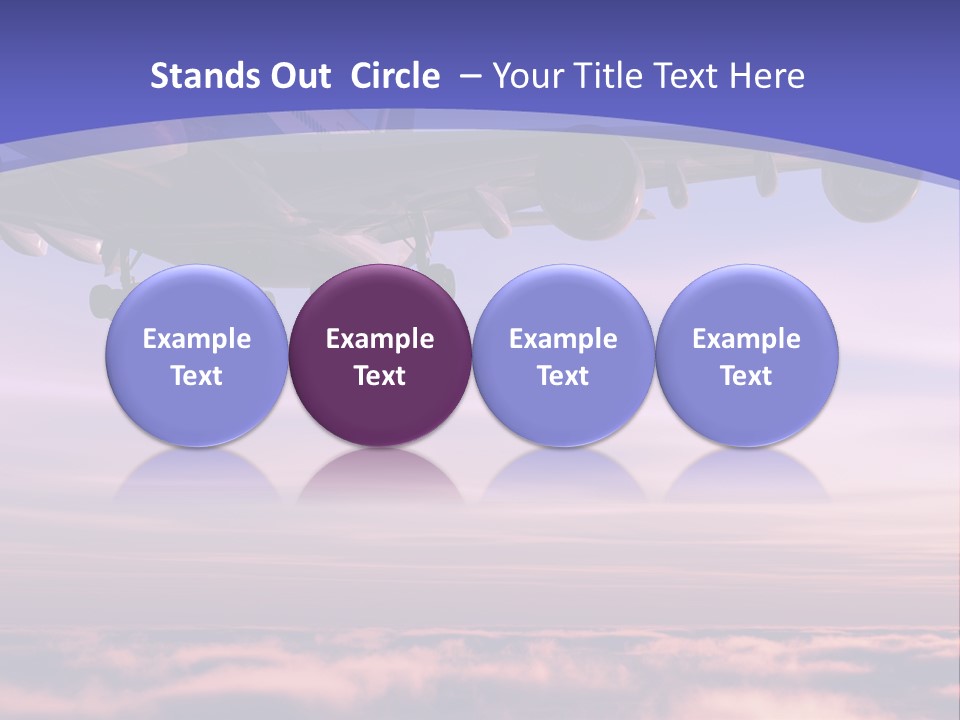 Stands Out Circle – Your Title Text Here

Example Text

Example Text

Example Text

Example Text